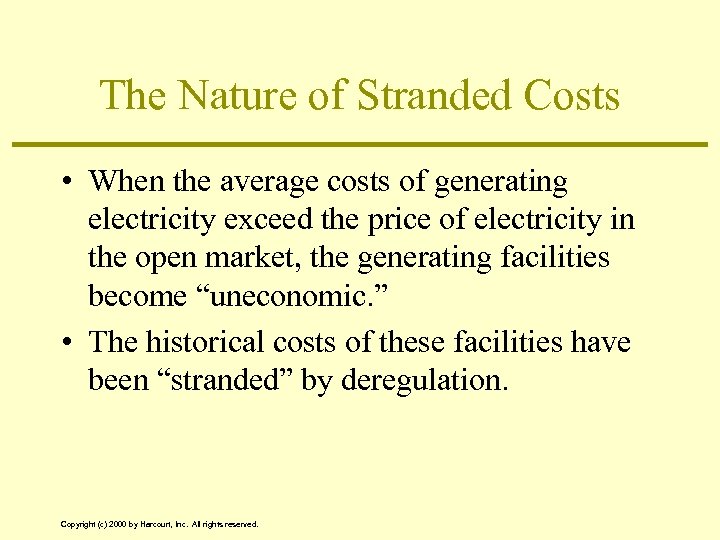 The Nature of Stranded Costs

• When the average costs of generating electricity exceed the price of electricity in the open market, the generating facilities become “uneconomic.”

• The historical costs of these facilities have been “stranded” by deregulation.

Copyright (c) 2000 by Harcourt, Inc. All rights reserved.